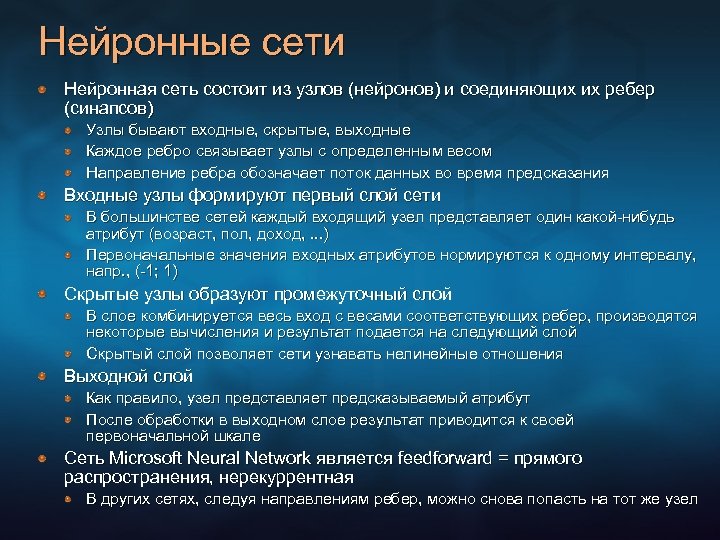 Нейронные сети

Нейронная сеть состоит из узлов (нейронов) и соединяющих их ребер (синапсов)

Узлы бывают входные, скрытые, выходные

Каждое ребро связывает узлы с определенным весом

Направление ребра обозначает поток данных во время предсказания

Входные узлы формируют первый слой сети

В большинстве сетей каждый входящий узел представляет один какой-нибудь атрибут (возраст, пол, доход, ...)

Первоначальные значения входных атрибутов нормируются к одному интервалу, напр., (-1; 1)

Скрытые узлы образуют промежуточный слой

В слое комбинируется весь вход с весами соответствующих ребер, производятся некоторые вычисления и результат подается на следующий слой

Скрытый слой позволяет сети узнавать нелинейные отношения

Выходной слой

Как правило, узел представляет предсказываемый атрибут

После обработки в выходном слое результат приводится к своей первоначальной шкале

Сеть Microsoft Neural Network является feedforward = прямого распространения, нерекуррентная

В других сетях, следуя направлениям ребер, можно снова попасть на тот же узел